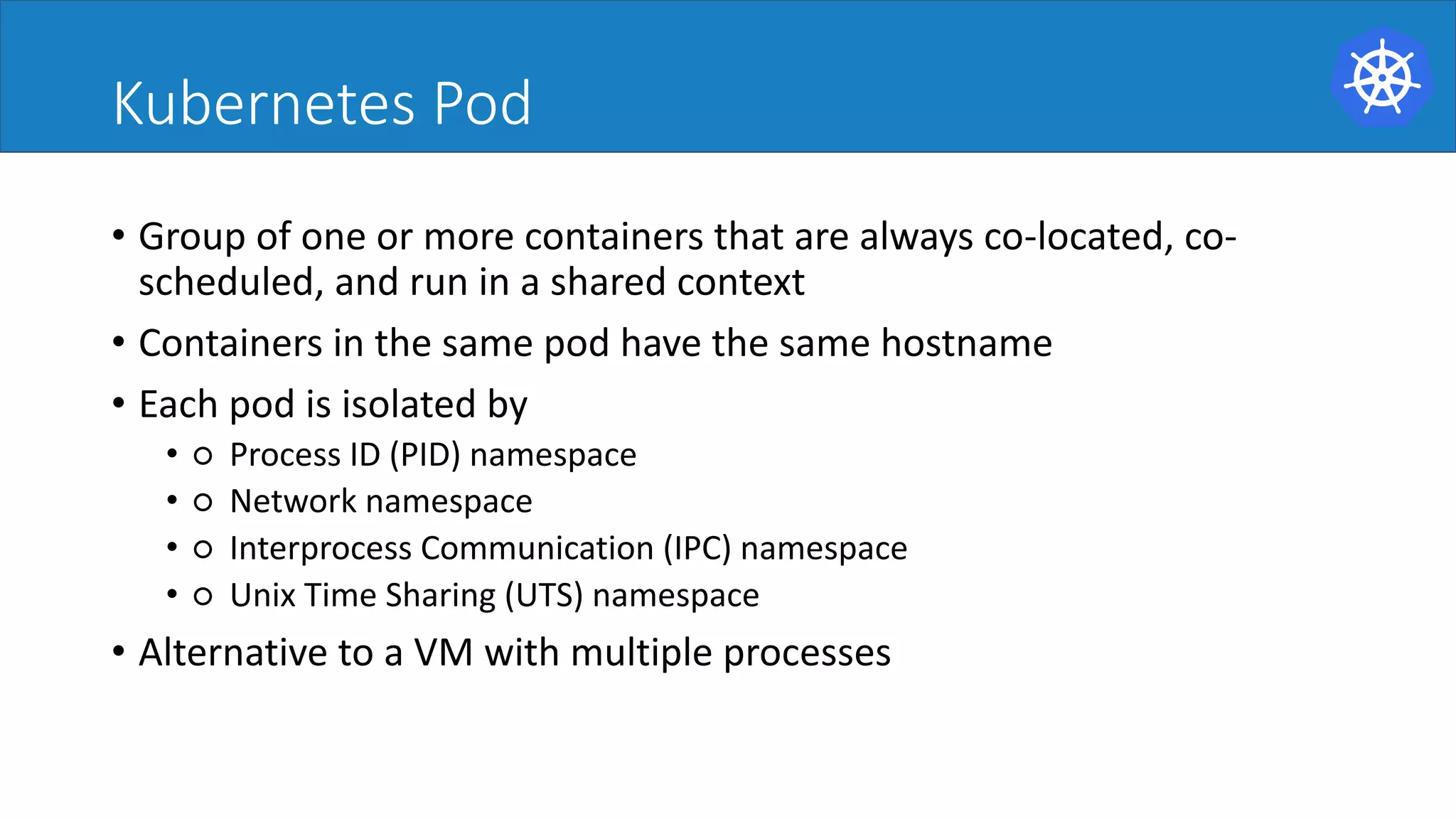 Kubernetes Pod

• Group of one or more containers that are always co-located, co-scheduled, and run in a shared context

• Containers in the same pod have the same hostname

• Each pod is isolated by
  • o Process ID (PID) namespace
  • o Network namespace
  • o Interprocess Communication (IPC) namespace
  • o Unix Time Sharing (UTS) namespace

• Alternative to a VM with multiple processes